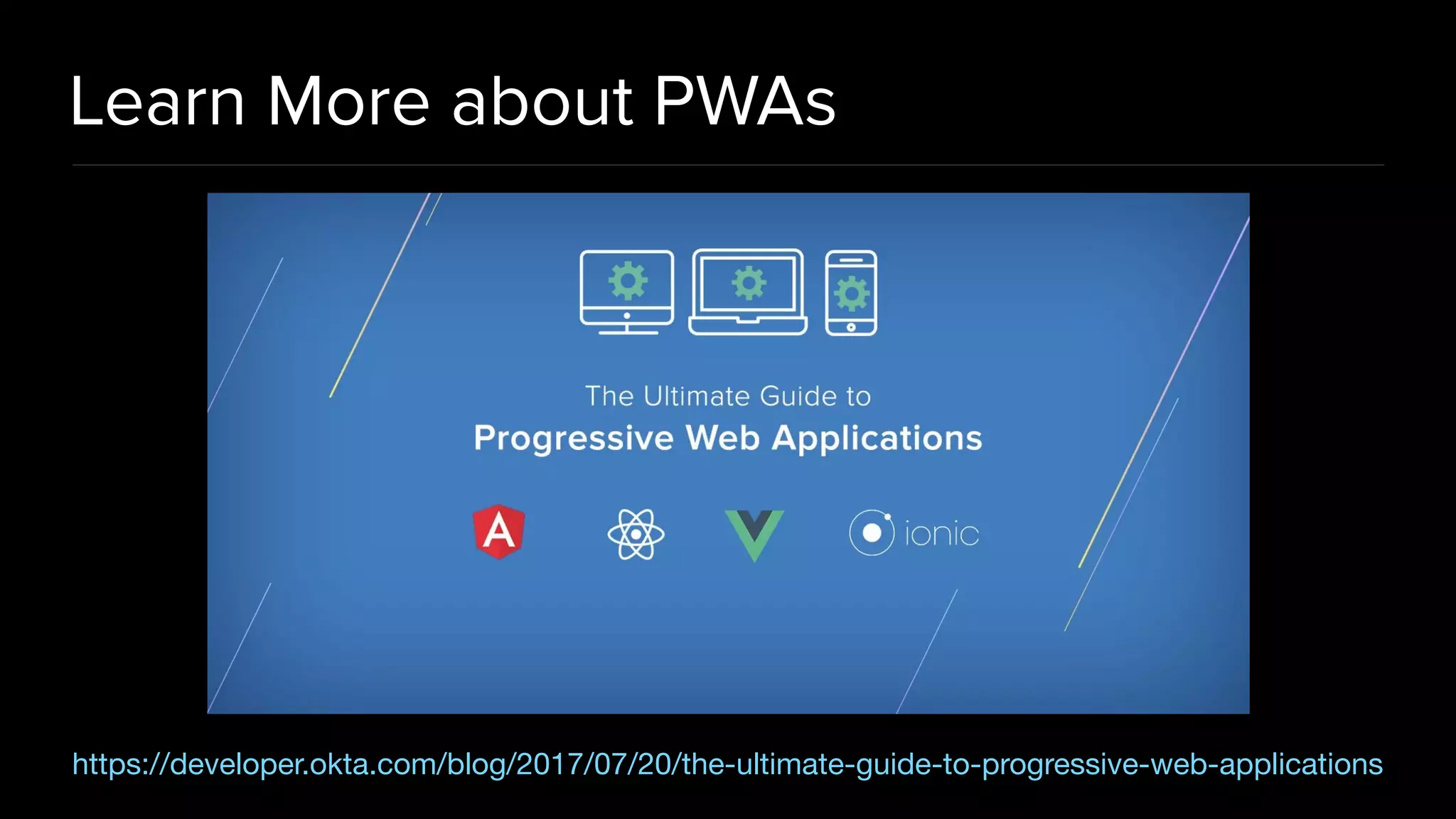 Learn More about PWAs

The Ultimate Guide to
Progressive Web Applications

A

ionic

https://developer.okta.com/blog/2017/07/20/the-ultimate-guide-to-progressive-web-applications